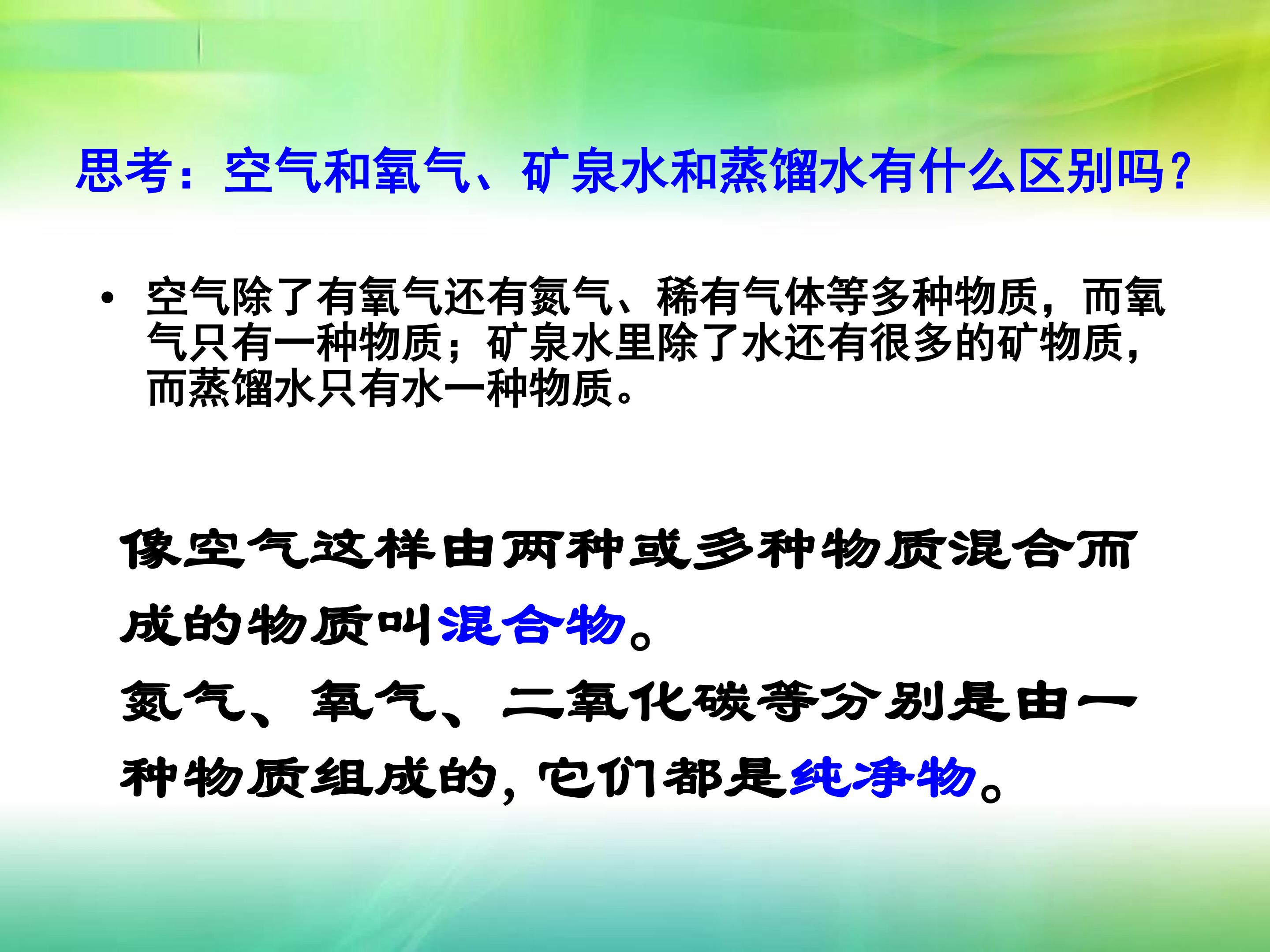 思考：空气和氧气、矿泉水和蒸馏水有什么区别吗？

• 空气除了有氧气还有氮气、稀有气体等多种物质，而氧气只有一种物质；矿泉水里除了水还有很多的矿物质，而蒸馏水只有水一种物质。

像空气这样由两种或多种物质混合而成的物质叫混合物。
氮气、氧气、二氧化碳等分别是由一种物质组成的，它们都是纯净物。